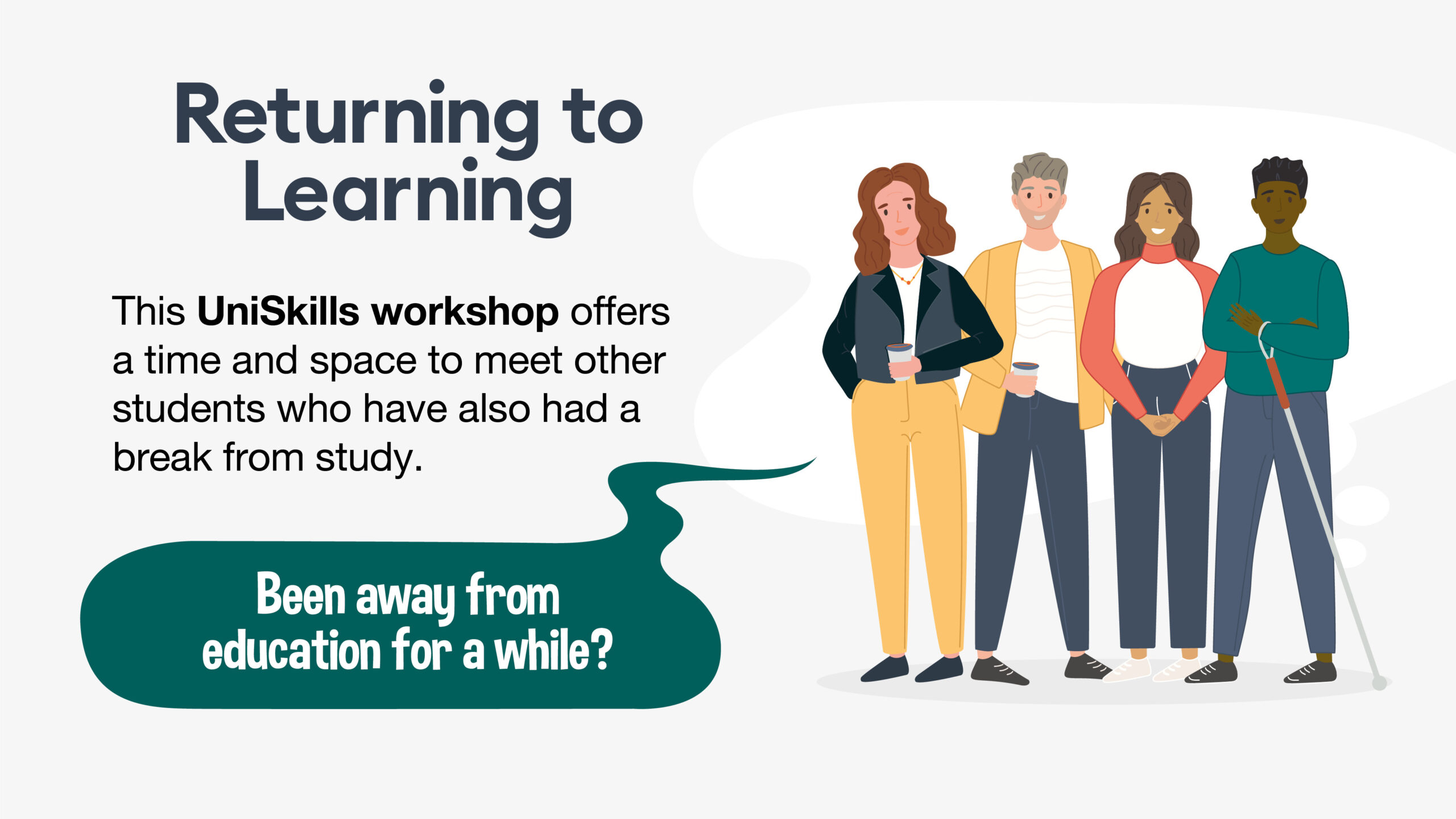 Returning to Learning

This UniSkills workshop offers a time and space to meet other students who have also had a break from study.

Been away from education for a while?